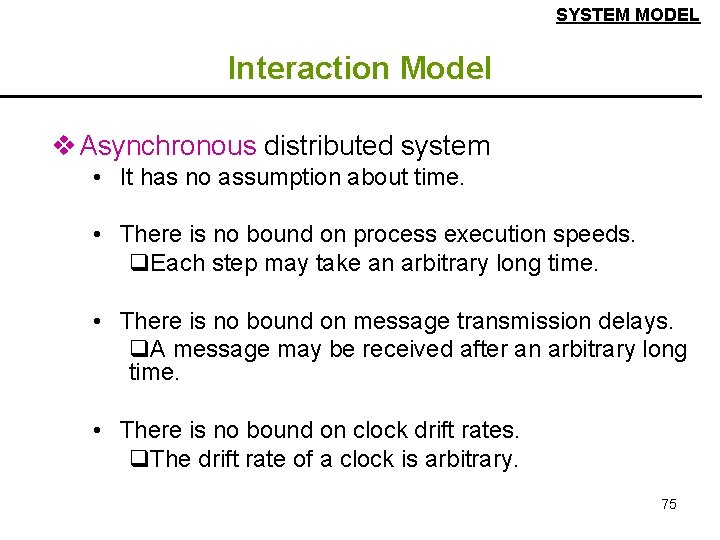 SYSTEM MODEL

Interaction Model

❖ Asynchronous distributed system

• It has no assumption about time.

• There is no bound on process execution speeds.
❑Each step may take an arbitrary long time.

• There is no bound on message transmission delays.
❑A message may be received after an arbitrary long time.

• There is no bound on clock drift rates.
❑The drift rate of a clock is arbitrary.

75